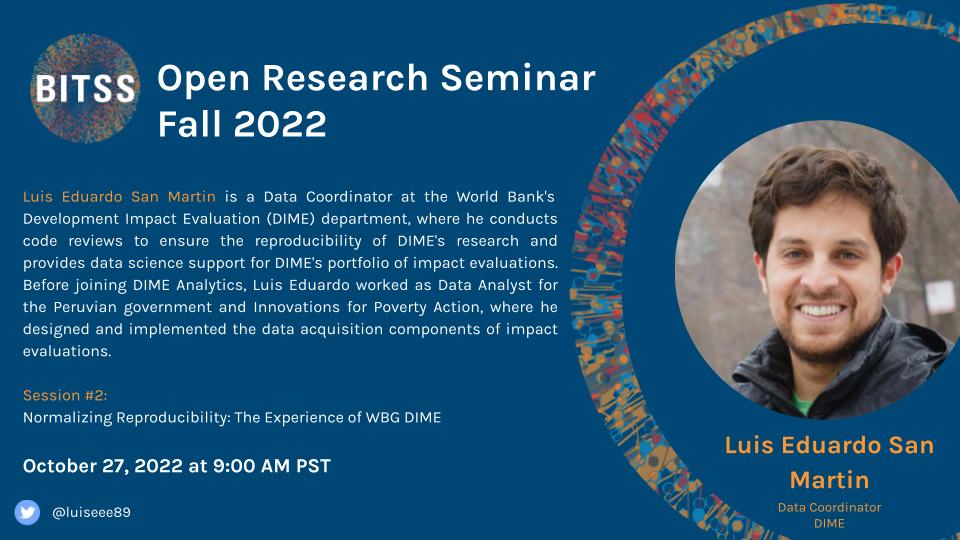 BITSS

Open Research Seminar Fall 2022

Luis Eduardo San Martin is a Data Coordinator at the World Bank's Development Impact Evaluation (DIME) department, where he conducts code reviews to ensure the reproducibility of DIME's research and provides data science support for DIME's portfolio of impact evaluations. Before joining DIME Analytics, Luis Eduardo worked as Data Analyst for the Peruvian government and Innovations for Poverty Action, where he designed and implemented the data acquisition components of impact evaluations.

Session #2:
Normalizing Reproducibility: The Experience of WBG DIME

October 27, 2022 at 9:00 AM PST

@luiseee89

Luis Eduardo San Martin
Data Coordinator
DIME